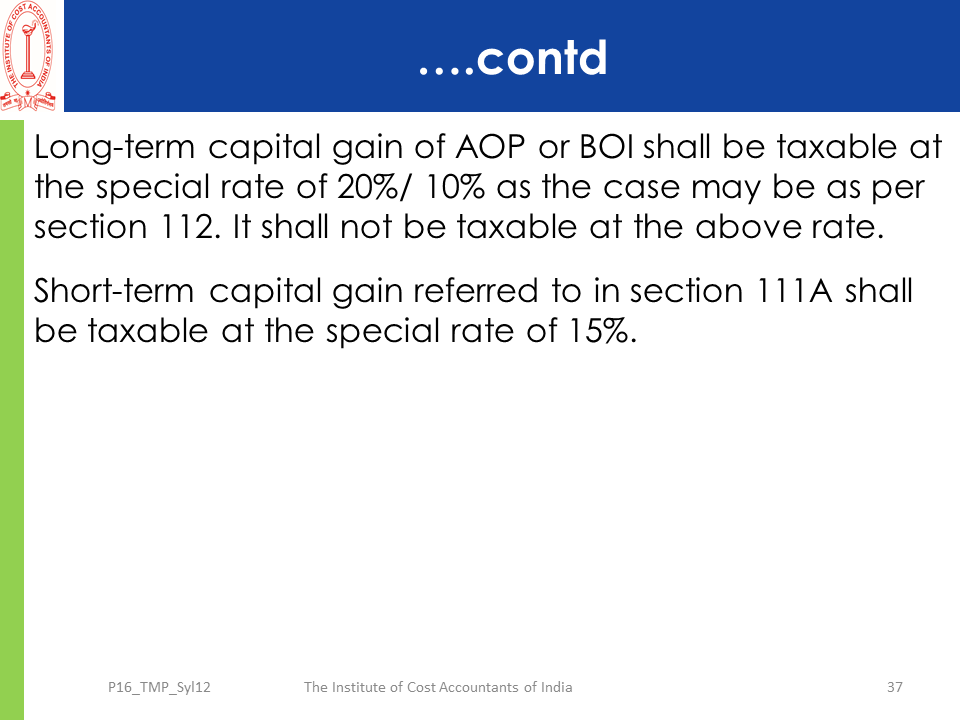 THE INSTITUTE OF COST ACCOUNTANTS OF INDIA

….contd

Long-term capital gain of AOP or BOI shall be taxable at the special rate of 20%/ 10% as the case may be as per section 112. It shall not be taxable at the above rate.

Short-term capital gain referred to in section 111A shall be taxable at the special rate of 15%.

P16_TMP_Syl12 The Institute of Cost Accountants of India 37